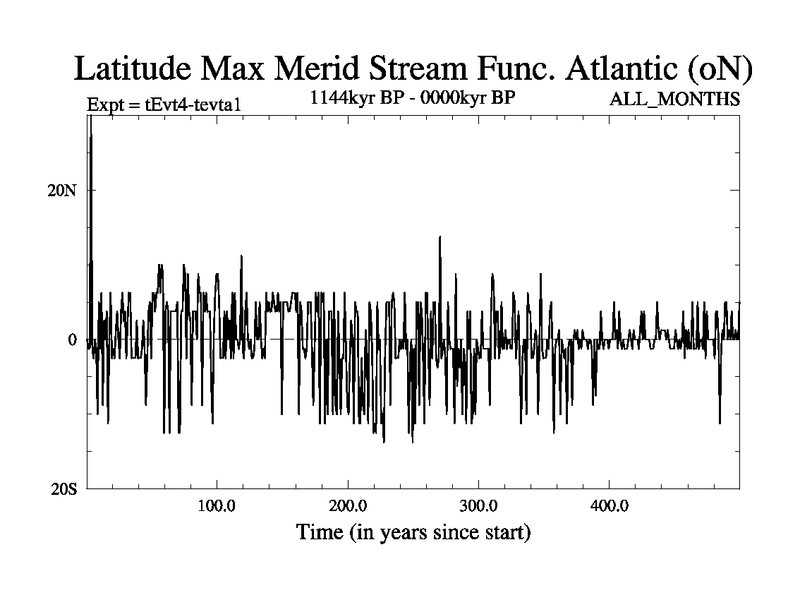 Latitude Max Merid Stream Func. Atlantic (oN)

Expt = tEvt4-tevta1
1144kyr BP - 0000kyr BP
ALL_MONTHS

20N
0
20S

100.0
200.0
300.0
400.0

Time (in years since start)